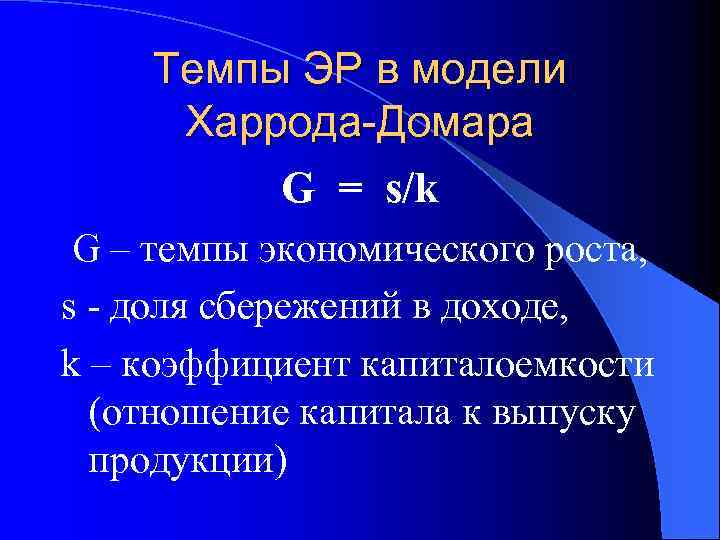 Темпы ЭР в модели Харрода-Домара

$G = s/k$

G – темпы экономического роста,

s - доля сбережений в доходе,

k – коэффициент капиталоемкости (отношение капитала к выпуску продукции)